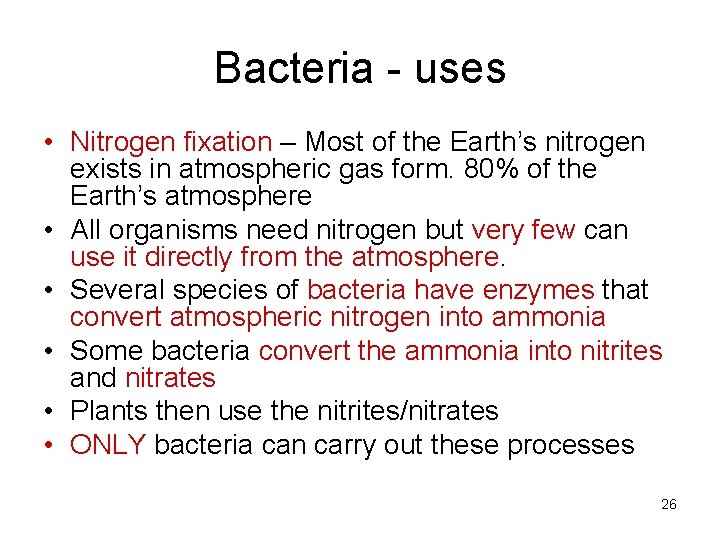 Bacteria - uses

• Nitrogen fixation – Most of the Earth's nitrogen exists in atmospheric gas form. 80% of the Earth's atmosphere
• All organisms need nitrogen but very few can use it directly from the atmosphere.
• Several species of bacteria have enzymes that convert atmospheric nitrogen into ammonia
• Some bacteria convert the ammonia into nitrites and nitrates
• Plants then use the nitrites/nitrates
• ONLY bacteria can carry out these processes

26